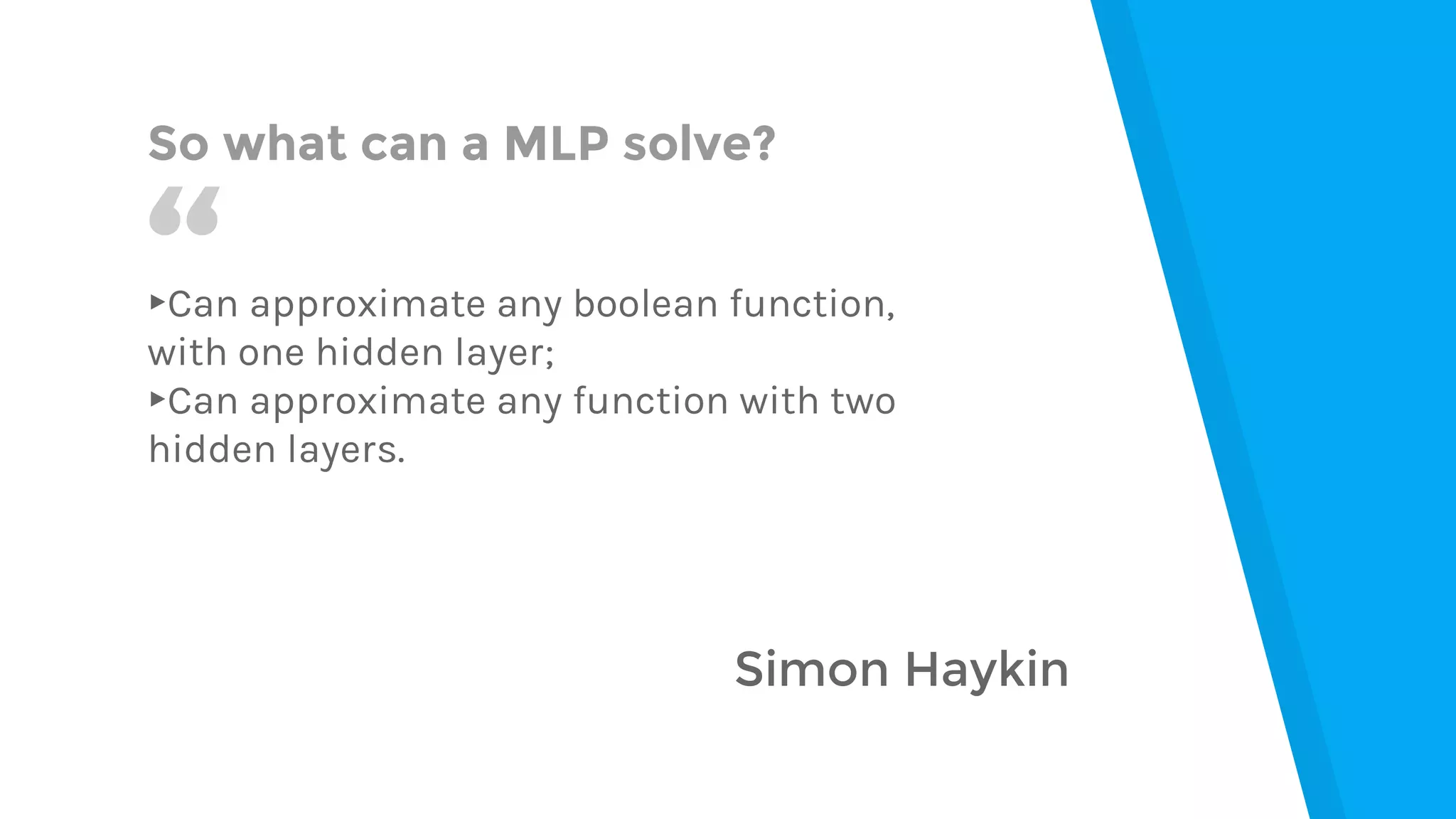 So what can a MLP solve?

“

▸Can approximate any boolean function, with one hidden layer;
▸Can approximate any function with two hidden layers.

Simon Haykin